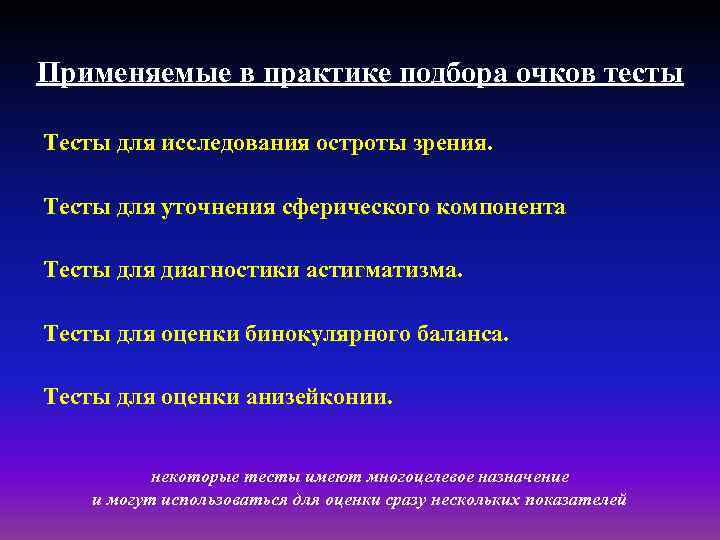 Применяемые в практике подбора очков тесты

Тесты для исследования остроты зрения.

Тесты для уточнения сферического компонента

Тесты для диагностики астигматизма.

Тесты для оценки бинокулярного баланса.

Тесты для оценки анизейконии.

некоторые тесты имеют многоцелевое назначение и могут использоваться для оценки сразу нескольких показателей